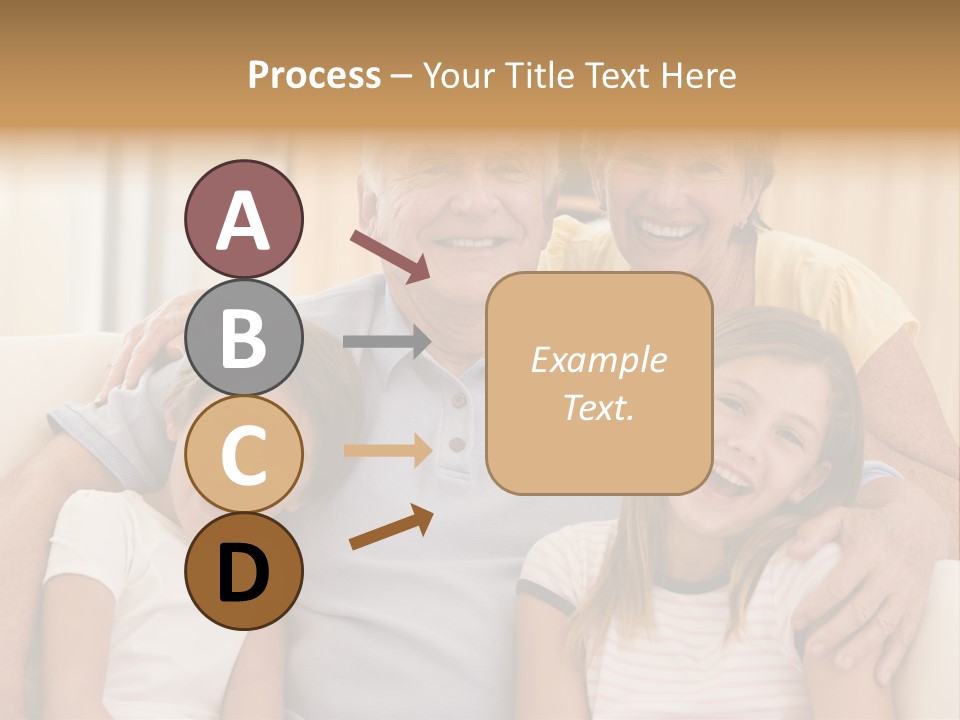 Process – Your Title Text Here

A

B

C

D

Example Text.